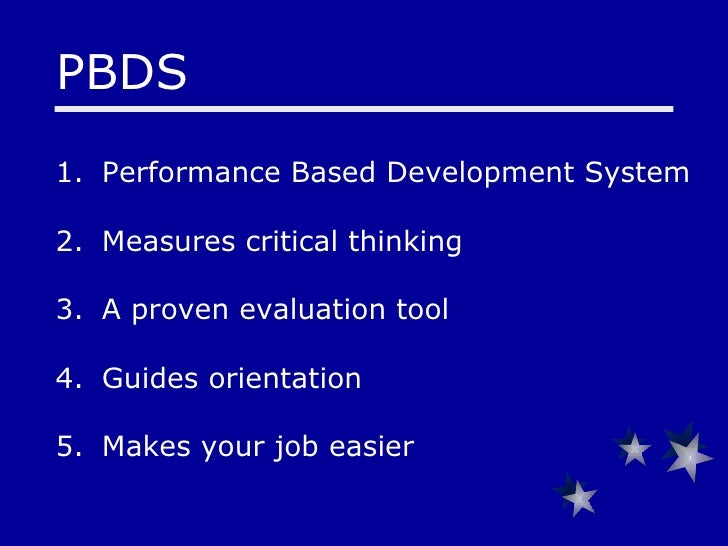 PBDS

1. Performance Based Development System

2. Measures critical thinking

3. A proven evaluation tool

4. Guides orientation

5. Makes your job easier